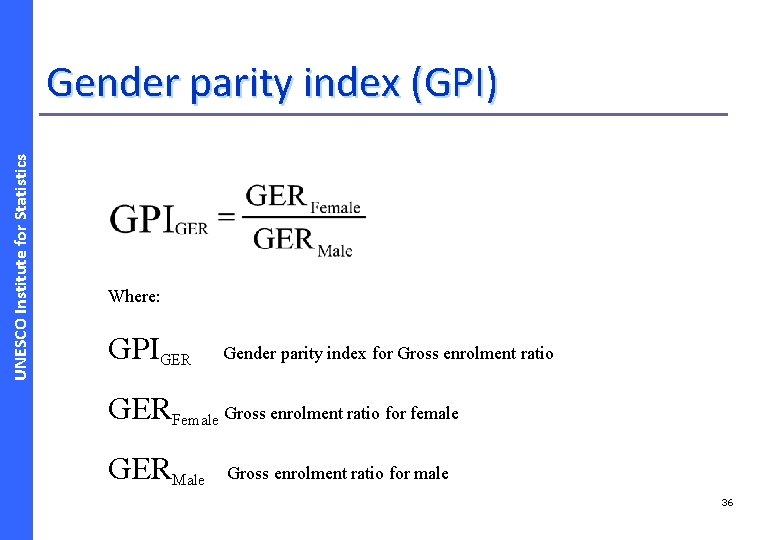 UNESCO Institute for Statistics

Gender parity index (GPI)

$GPI_{GER} = \frac{GER_{Female}}{GER_{Male}}$

Where:

$GPI_{GER}$ Gender parity index for Gross enrolment ratio

$GER_{Female}$ Gross enrolment ratio for female

$GER_{Male}$ Gross enrolment ratio for male

36